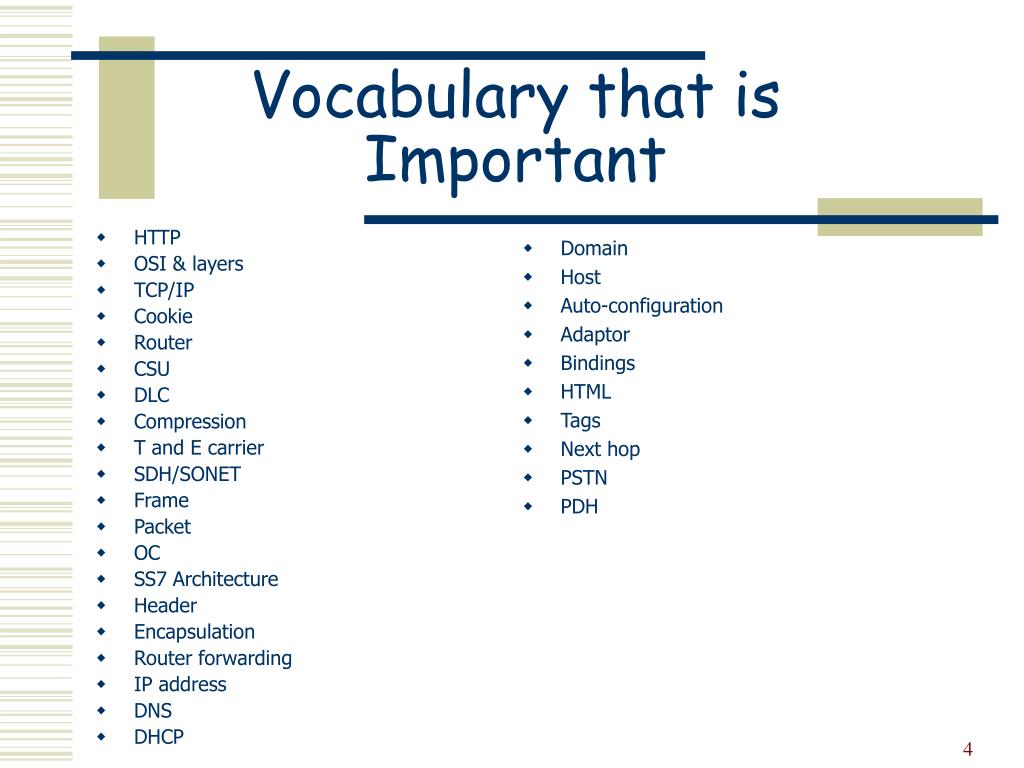 Vocabulary that is Important

- HTTP
- OSI & layers
- TCP/IP
- Cookie
- Router
- CSU
- DLC
- Compression
- T and E carrier
- SDH/SONET
- Frame
- Packet
- OC
- SS7 Architecture
- Header
- Encapsulation
- Router forwarding
- IP address
- DNS
- DHCP

- Domain
- Host
- Auto-configuration
- Adaptor
- Bindings
- HTML
- Tags
- Next hop
- PSTN
- PDH

4